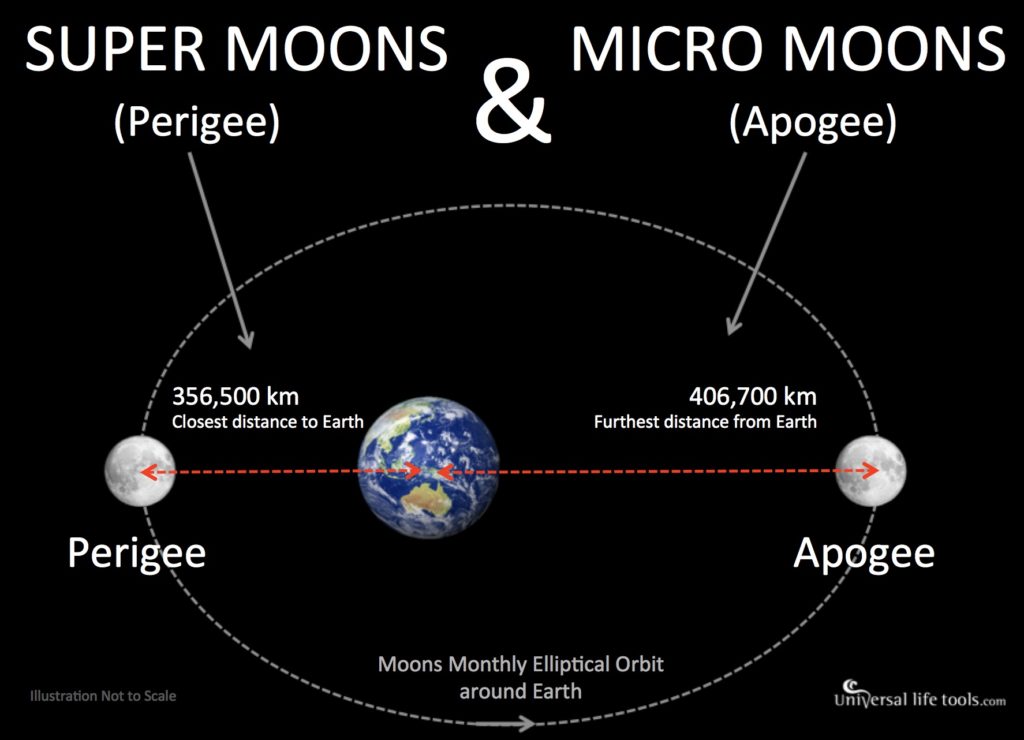 SUPER MOONS
(Perigee)

&

MICRO MOONS
(Apogee)

356,500 km
Closest distance to Earth

406,700 km
Furthest distance from Earth

Perigee

Apogee

Moons Monthly Elliptical Orbit around Earth

Illustration Not to Scale

Universal life tools.com